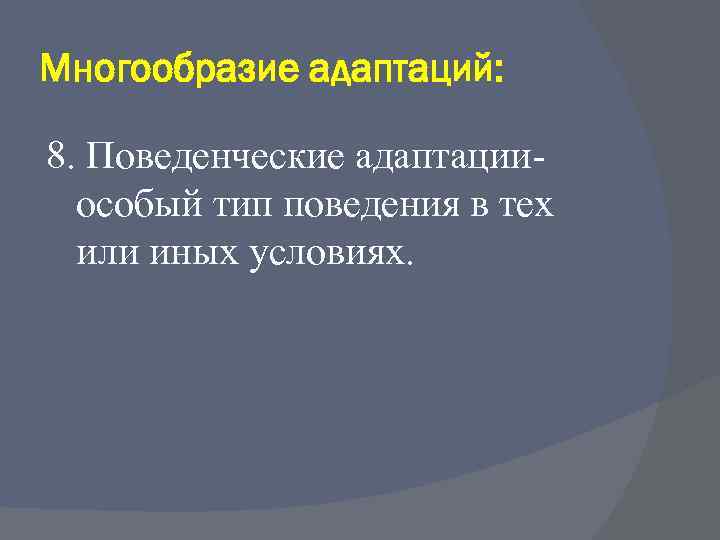 Многообразие адаптаций:

8. Поведенческие адаптации- особый тип поведения в тех или иных условиях.